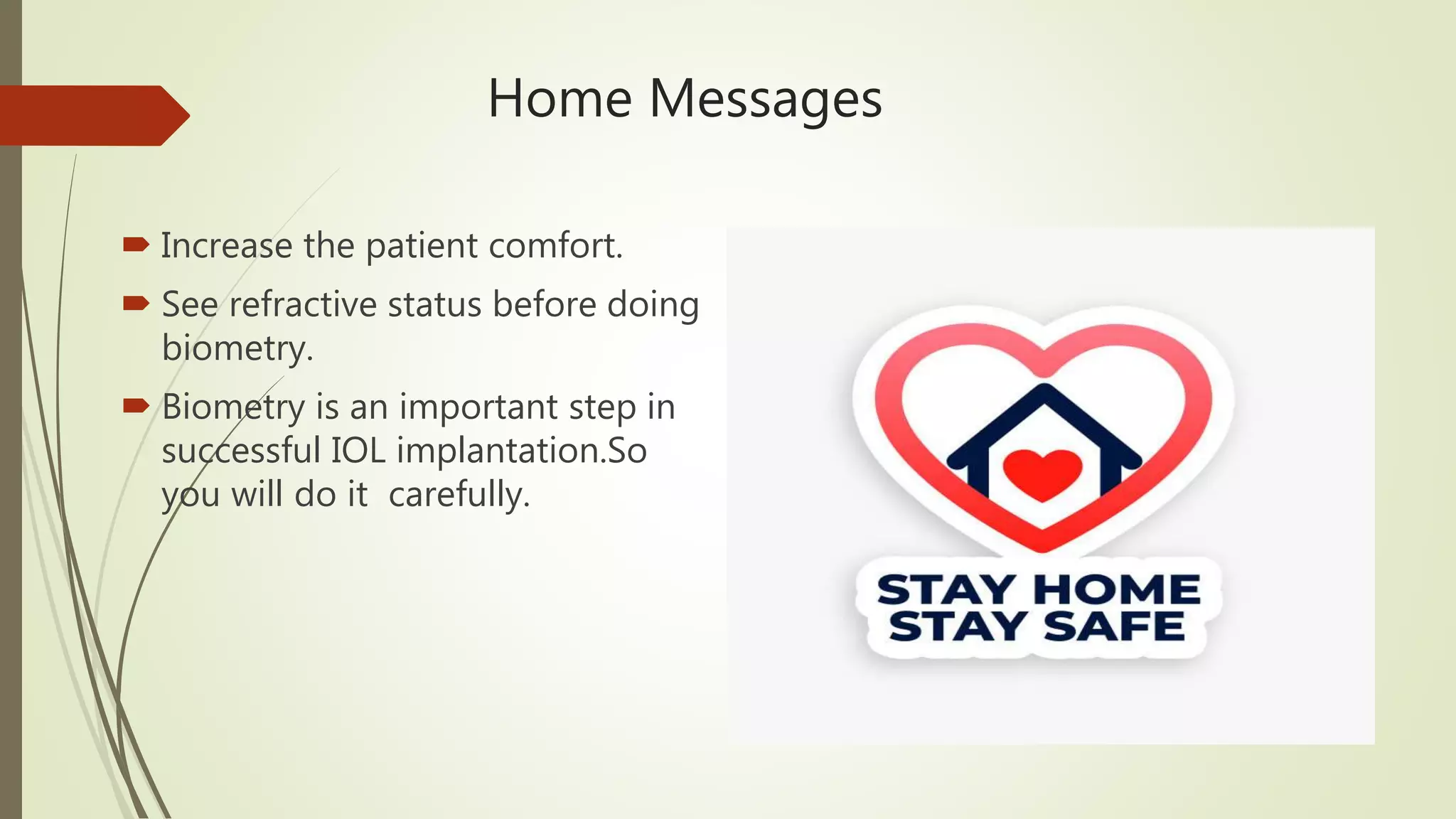 Home Messages

Increase the patient comfort.

See refractive status before doing biometry.

Biometry is an important step in successful IOL implantation.So you will do it  carefully.

STAY HOME
STAY SAFE